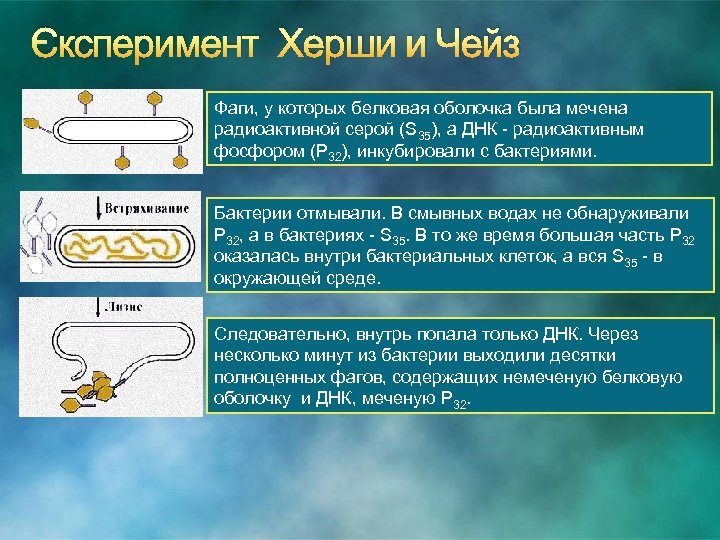 Єксперимент Херши и Чейз

Фаги, у которых белковая оболочка была мечена радиоактивной серой ($S_{35}$), а ДНК - радиоактивным фосфором ($P_{32}$), инкубировали с бактериями.

Встряхивание

Бактерии отмывали. В смывных водах не обнаруживали $P_{32}$, а в бактериях - $S_{35}$. В то же время большая часть $P_{32}$ оказалась внутри бактериальных клеток, а вся $S_{35}$ - в окружающей среде.

Лизис

Следовательно, внутрь попала только ДНК. Через несколько минут из бактерии выходили десятки полноценных фагов, содержащих немеченую белковую оболочку и ДНК, меченую $P_{32}$.